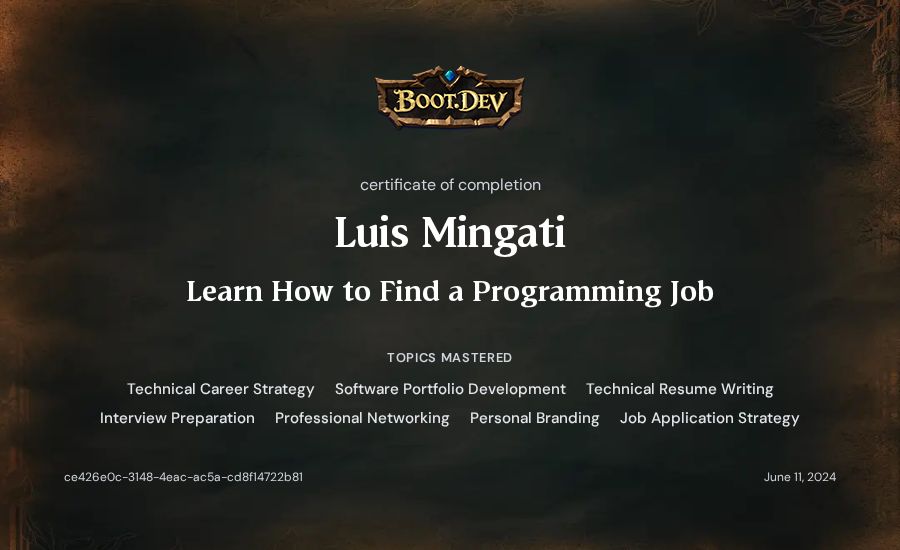 BOOT.DEV

certificate of completion

Luis Mingati

Learn How to Find a Programming Job

TOPICS MASTERED

Technical Career Strategy Software Portfolio Development Technical Resume Writing Interview Preparation Professional Networking Personal Branding Job Application Strategy

ce426e0c-3148-4eac-ac5a-cd8f14722b81

June 11, 2024